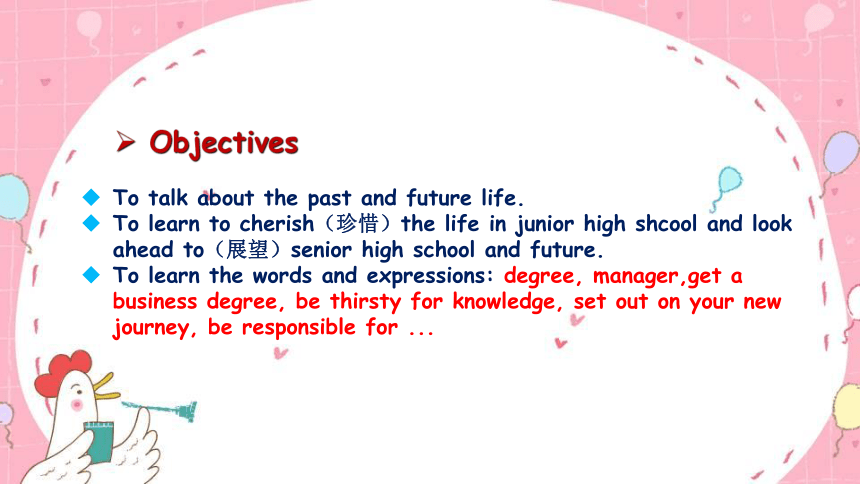 ➢ Objectives

◆ To talk about the past and future life.
◆ To learn to cherish（珍惜）the life in junior high shcool and look ahead to（展望）senior high school and future.
◆ To learn the words and expressions: degree, manager,get a business degree, be thirsty for knowledge, set out on your new journey, be responsible for ...